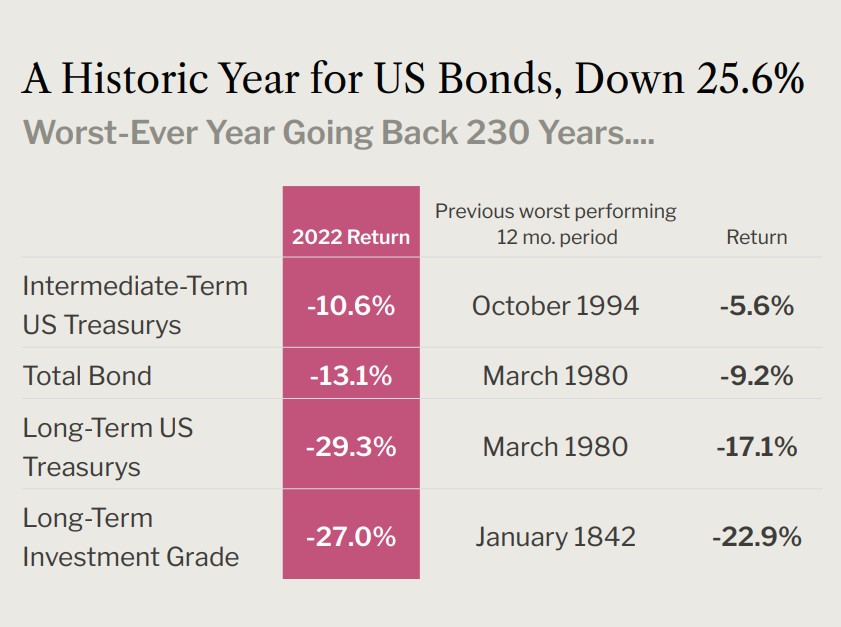 A Historic Year for US Bonds, Down 25.6%

Worst-Ever Year Going Back 230 Years....

| | 2022 Return | Previous worst performing 12 mo. period | Return |
|---|---|---|---|
| Intermediate-Term US Treasurys | -10.6% | October 1994 | -5.6% |
| Total Bond | -13.1% | March 1980 | -9.2% |
| Long-Term US Treasurys | -29.3% | March 1980 | -17.1% |
| Long-Term Investment Grade | -27.0% | January 1842 | -22.9% |